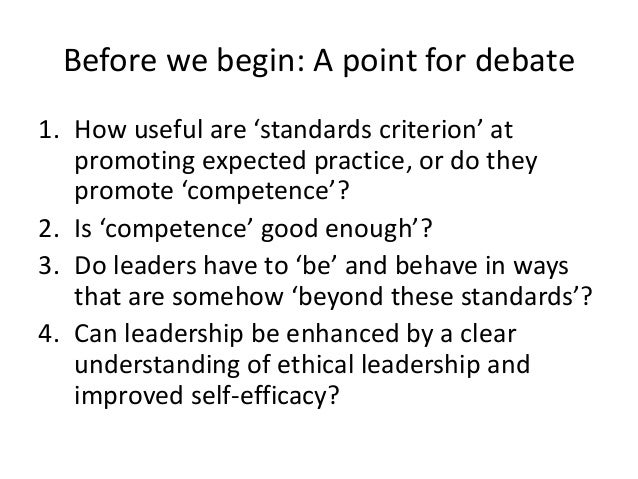 Before we begin: A point for debate

1. How useful are ‘standards criterion’ at promoting expected practice, or do they promote ‘competence’?
2. Is ‘competence’ good enough’?
3. Do leaders have to ‘be’ and behave in ways that are somehow ‘beyond these standards’?
4. Can leadership be enhanced by a clear understanding of ethical leadership and improved self-efficacy?